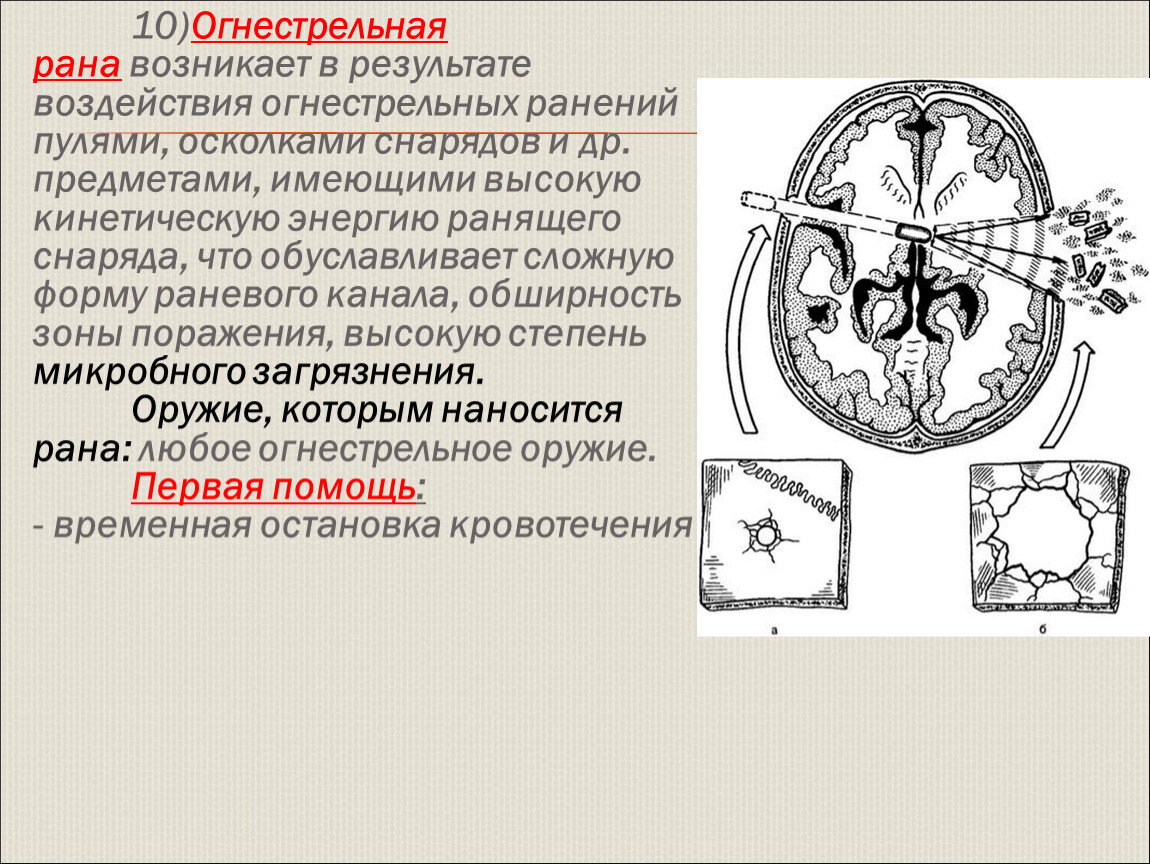 10)Огнестрельная рана возникает в результате воздействия огнестрельных ранений пулями, осколками снарядов и др. предметами, имеющими высокую кинетическую энергию ранящего снаряда, что обуславливает сложную форму раневого канала, обширность зоны поражения, высокую степень микробного загрязнения.

Оружие, которым наносится рана: любое огнестрельное оружие.

Первая помощь:
- временная остановка кровотечения

а

б